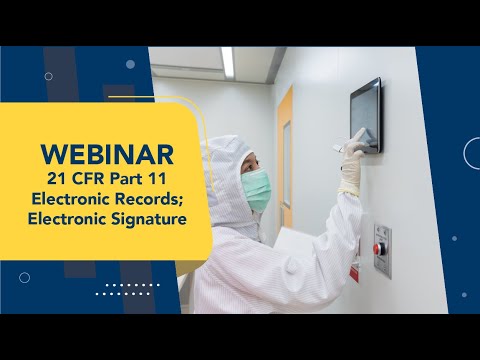 WEBINAR
21 CFR Part 11
Electronic Records;
Electronic Signature